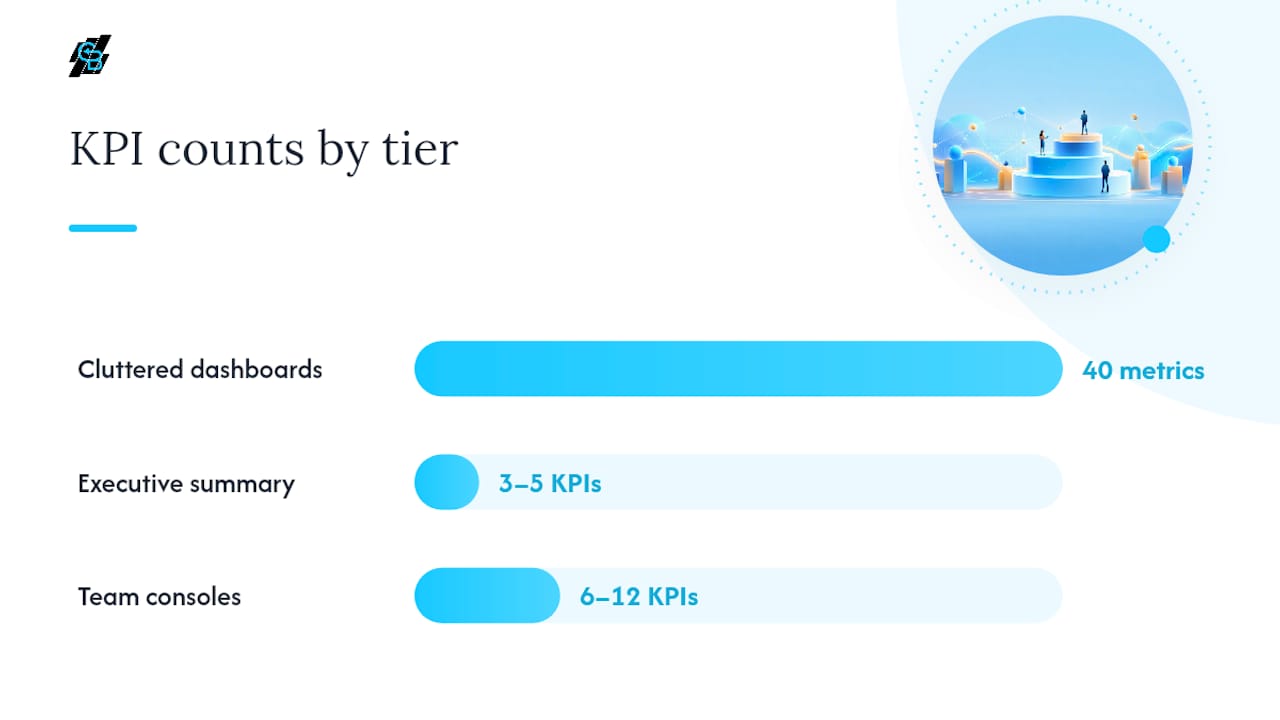 KPI counts by tier

Cluttered dashboards
40 metrics

Executive summary
3–5 KPIs

Team consoles
6–12 KPIs